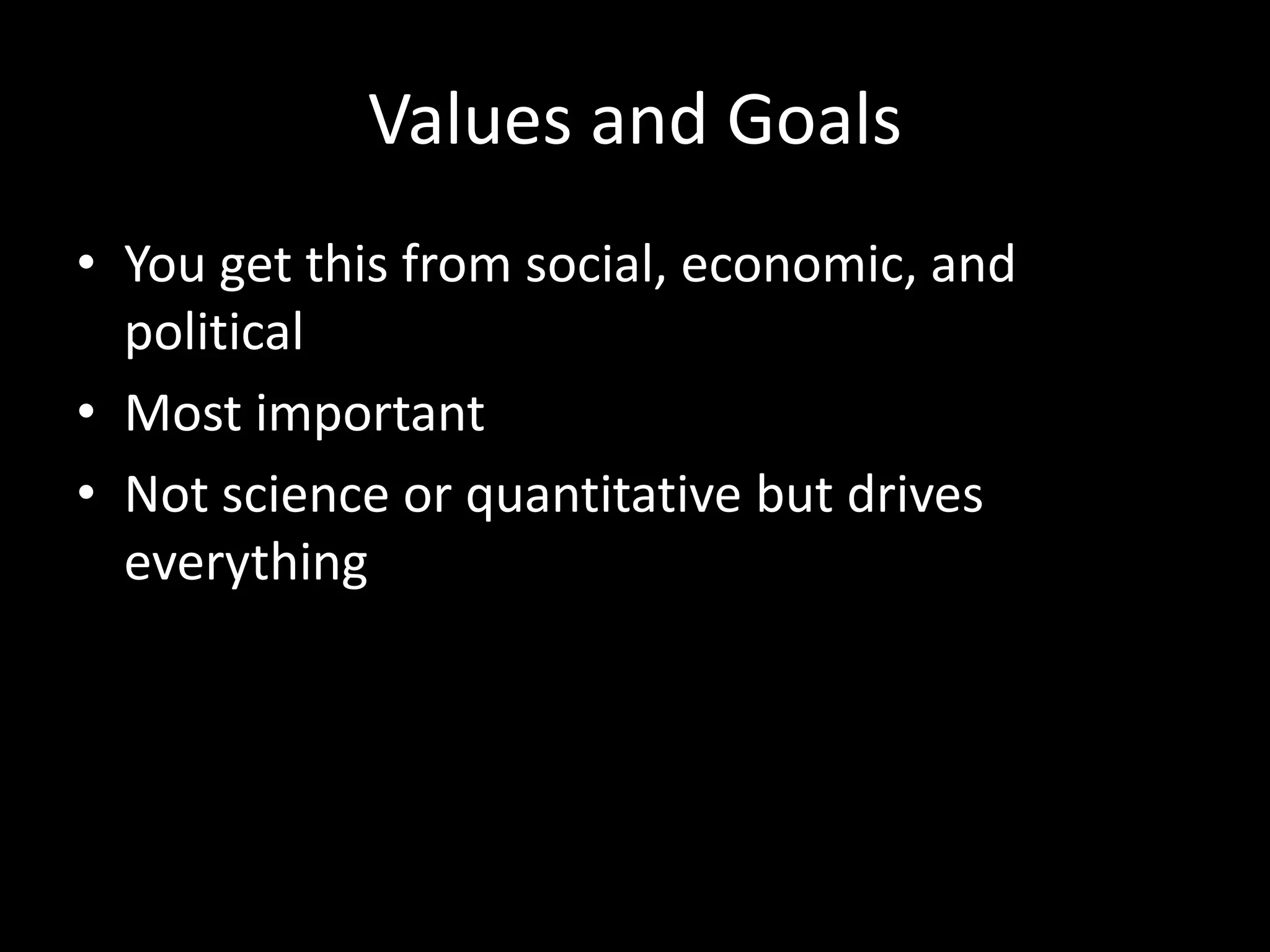 Values and Goals

• You get this from social, economic, and political
• Most important
• Not science or quantitative but drives everything